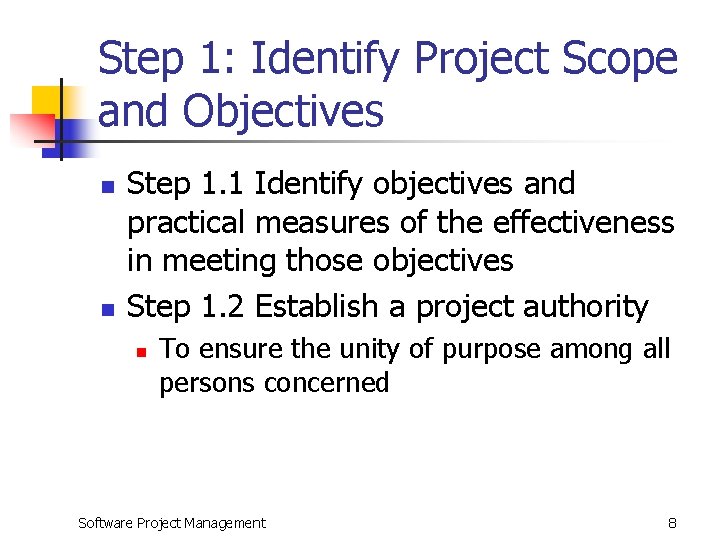 Step 1: Identify Project Scope and Objectives

- Step 1.1 Identify objectives and practical measures of the effectiveness in meeting those objectives
- Step 1.2 Establish a project authority
  - To ensure the unity of purpose among all persons concerned

Software Project Management

8